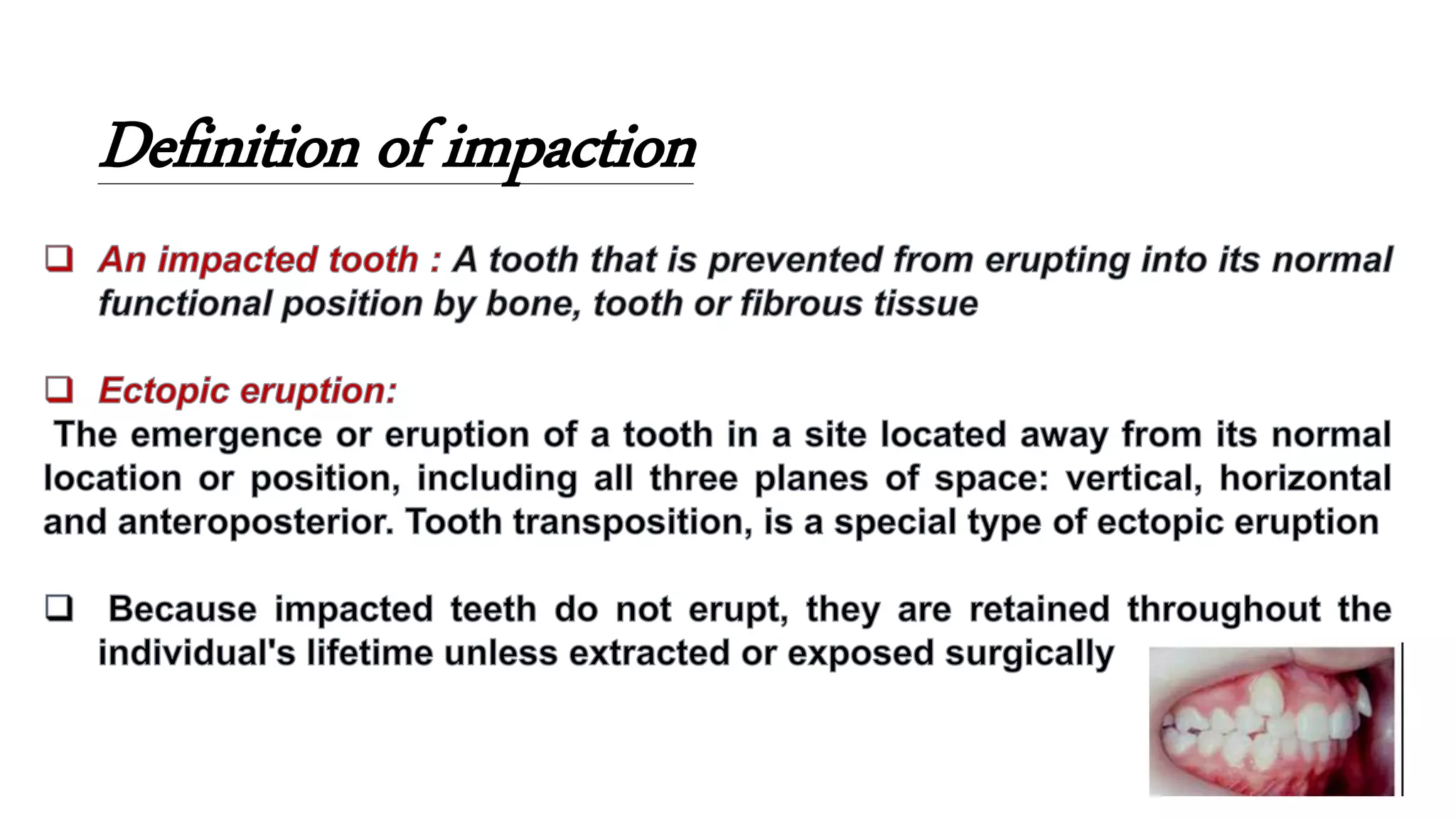 Definition of impaction

❑ An impacted tooth : A tooth that is prevented from erupting into its normal functional position by bone, tooth or fibrous tissue

❑ Ectopic eruption:
The emergence or eruption of a tooth in a site located away from its normal location or position, including all three planes of space: vertical, horizontal and anteroposterior. Tooth transposition, is a special type of ectopic eruption

❑ Because impacted teeth do not erupt, they are retained throughout the individual's lifetime unless extracted or exposed surgically